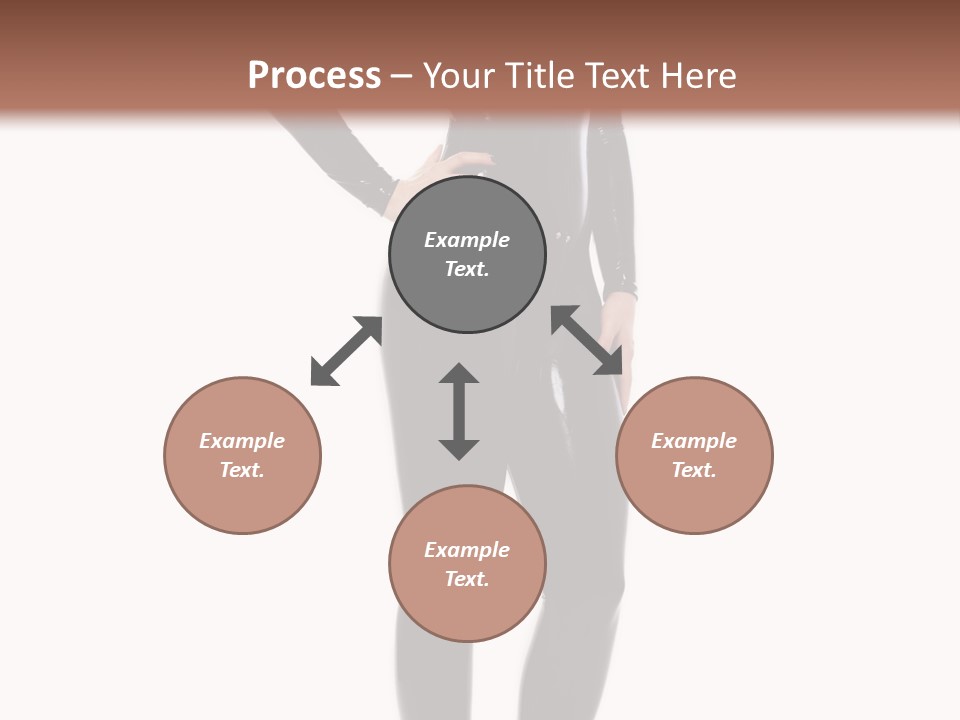 Process – Your Title Text Here

Example Text.

Example Text.

Example Text.

Example Text.